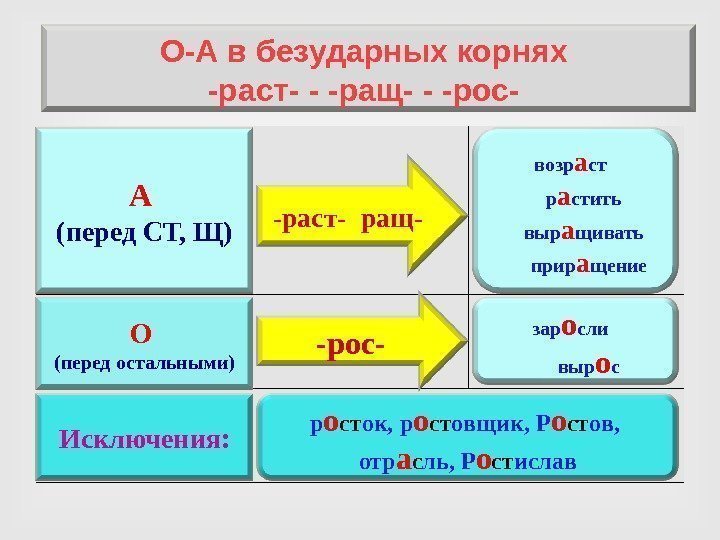 О-А в безударных корнях
-раст- - -ращ- - -рос-

А
(перед СТ, Щ)

-раст- ращ-

возраст
растить
выращивать
приращение

О
(перед остальными)

-рос-

заросли
вырос

Исключения:

росток, ростовщик, Ростов, отрасль, Ростислав